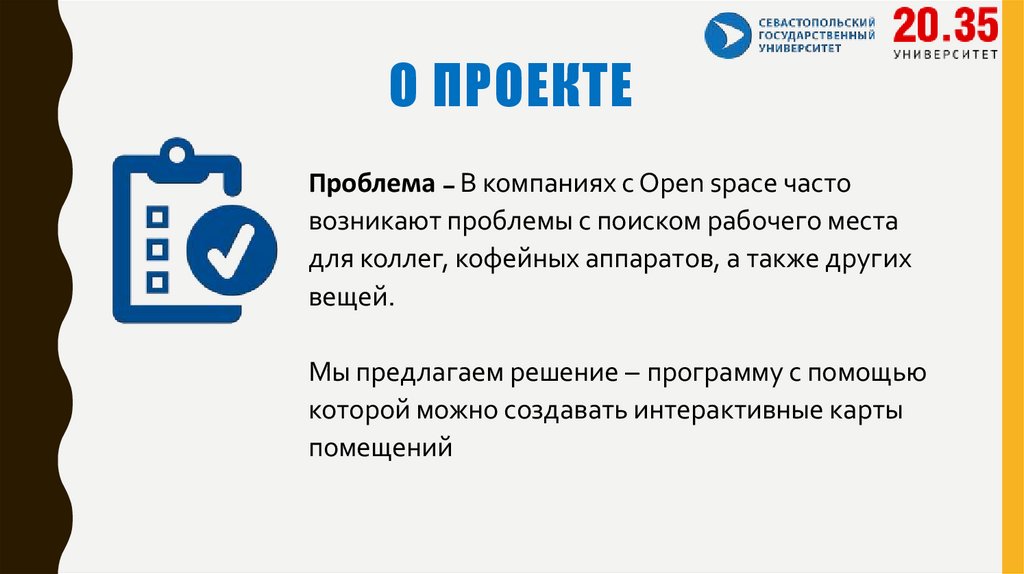 СЕВАСТОПОЛЬСКИЙ ГОСУДАРСТВЕННЫЙ УНИВЕРСИТЕТ

20.35 УНИВЕРСИТЕТ

О ПРОЕКТЕ

Проблема – В компаниях с Open space часто возникают проблемы с поиском рабочего места для коллег, кофейных аппаратов, а также других вещей.

Мы предлагаем решение – программу с помощью которой можно создавать интерактивные карты помещений